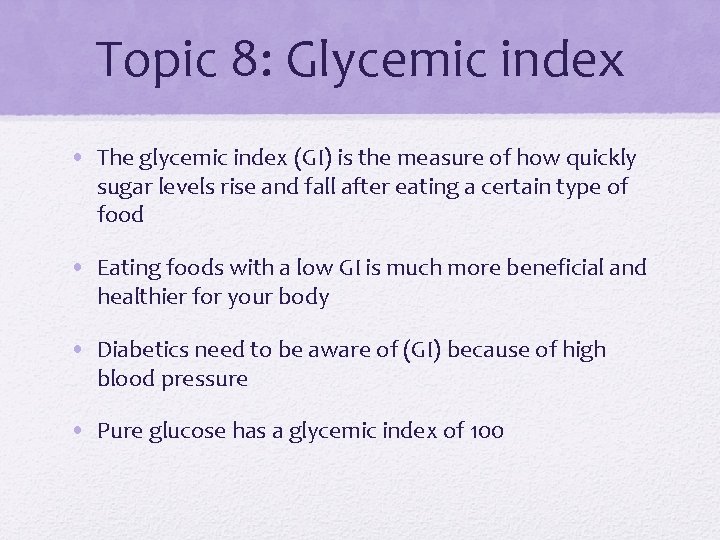 Topic 8: Glycemic index

• The glycemic index (GI) is the measure of how quickly sugar levels rise and fall after eating a certain type of food

• Eating foods with a low GI is much more beneficial and healthier for your body

• Diabetics need to be aware of (GI) because of high blood pressure

• Pure glucose has a glycemic index of 100